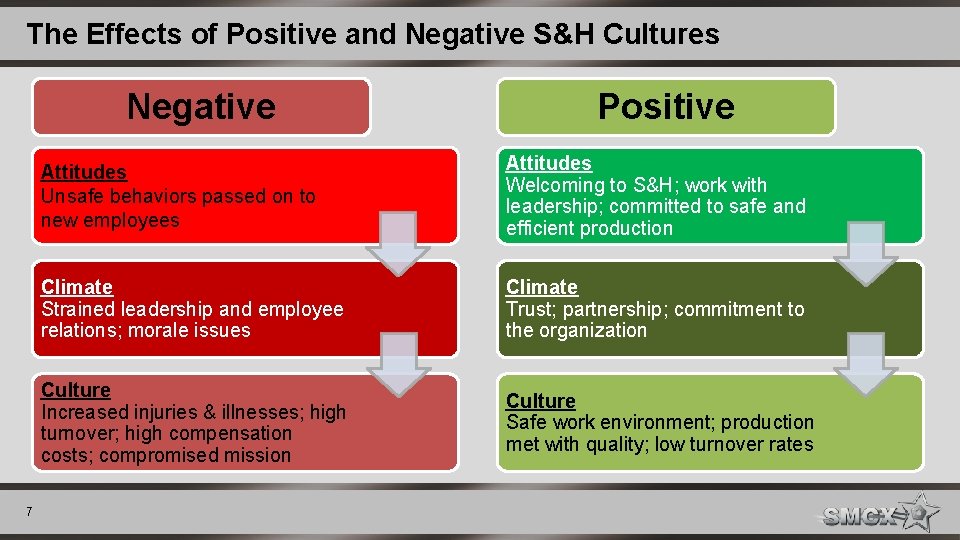 The Effects of Positive and Negative S&H Cultures

Negative

Attitudes
Unsafe behaviors passed on to new employees

Climate
Strained leadership and employee relations; morale issues

Culture
Increased injuries & illnesses; high turnover; high compensation costs; compromised mission

Positive

Attitudes
Welcoming to S&H; work with leadership; committed to safe and efficient production

Climate
Trust; partnership; commitment to the organization

Culture
Safe work environment; production met with quality; low turnover rates

7

SMCX